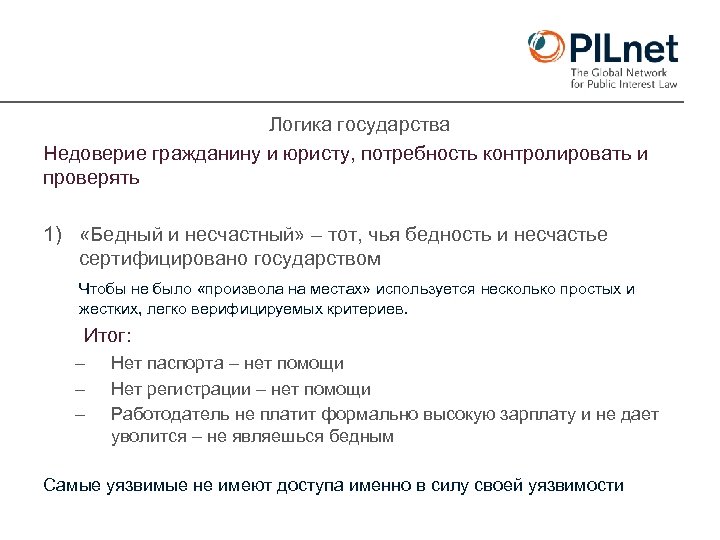 PILnet
The Global Network for Public Interest Law

Логика государства

Недоверие гражданину и юристу, потребность контролировать и проверять

1) «Бедный и несчастный» – тот, чья бедность и несчастье сертифицировано государством

Чтобы не было «произвола на местах» используется несколько простых и жестких, легко верифицируемых критериев.

Итог:

– Нет паспорта – нет помощи

– Нет регистрации – нет помощи

– Работодатель не платит формально высокую зарплату и не дает уволится – не являешься бедным

Самые уязвимые не имеют доступа именно в силу своей уязвимости